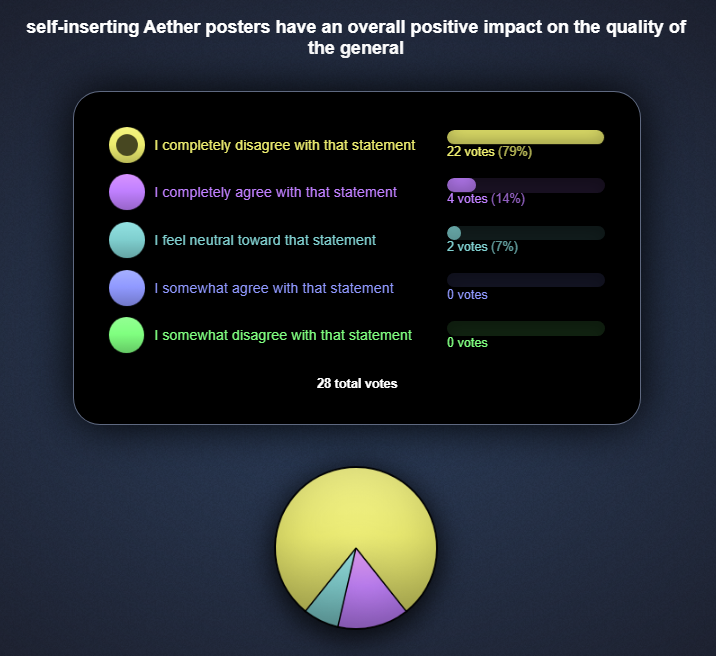 self-inserting Aether posters have an overall positive impact on the quality of the general

I completely disagree with that statement
22 votes (79%)

I completely agree with that statement
4 votes (14%)

I feel neutral toward that statement
2 votes (7%)

I somewhat agree with that statement
0 votes

I somewhat disagree with that statement
0 votes

28 total votes